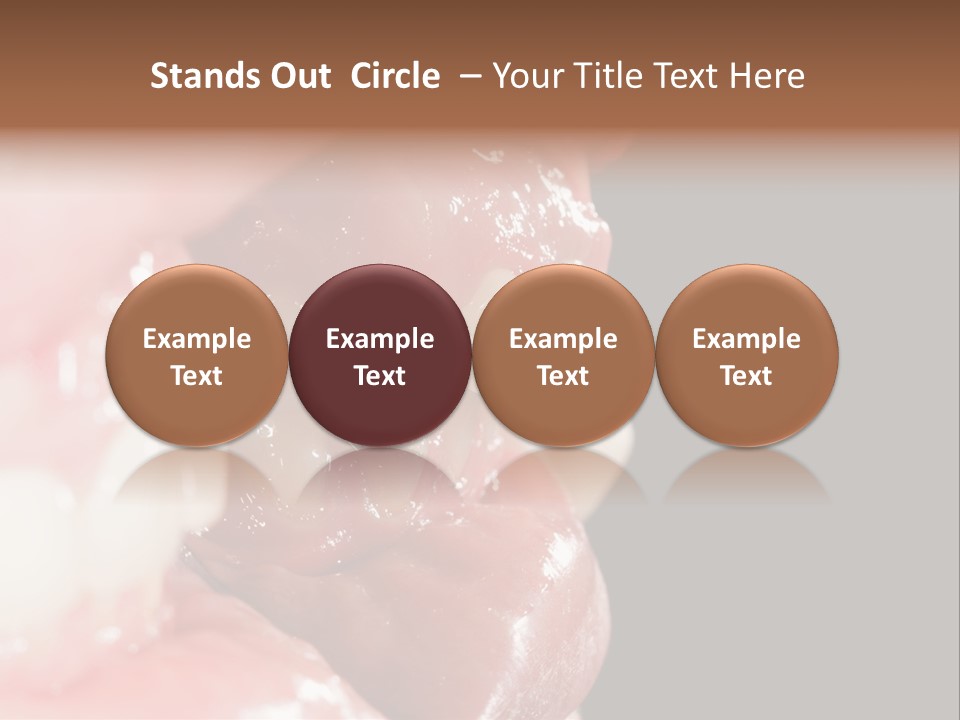 Stands Out Circle – Your Title Text Here

Example Text

Example Text

Example Text

Example Text